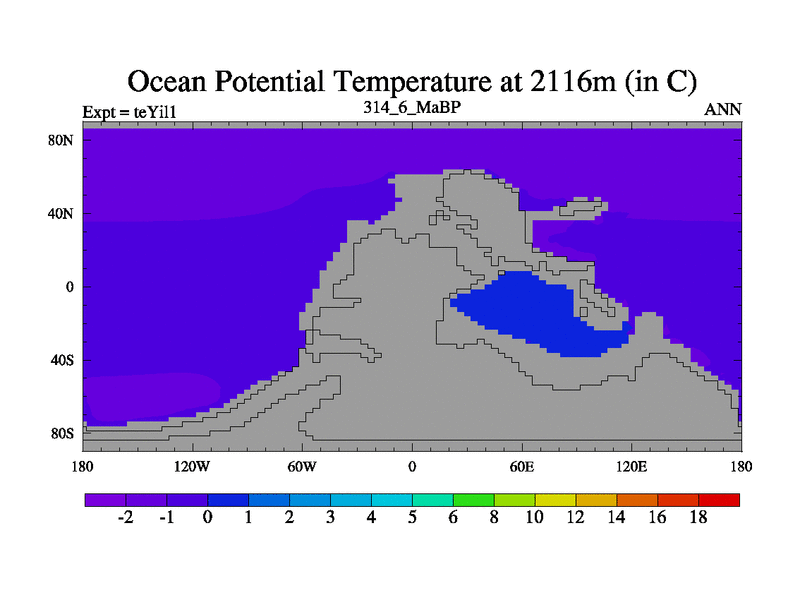 Ocean Potential Temperature at 2116m (in C)

Expt = teYil1

314_6_MaBP

ANN

80N

40N

0

40S

80S

180

120W

60W

0

60E

120E

180

-2 -1 0 1 2 3 4 5 6 8 10 12 14 16 18